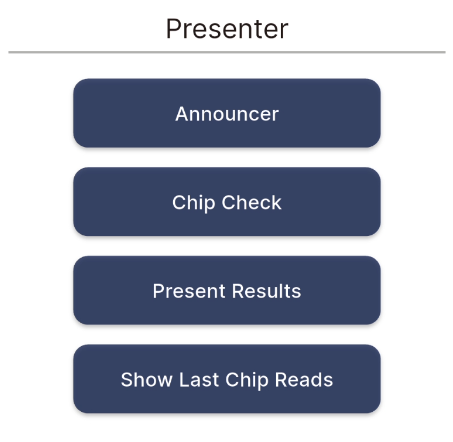 Presenter

Announcer

Chip Check

Present Results

Show Last Chip Reads